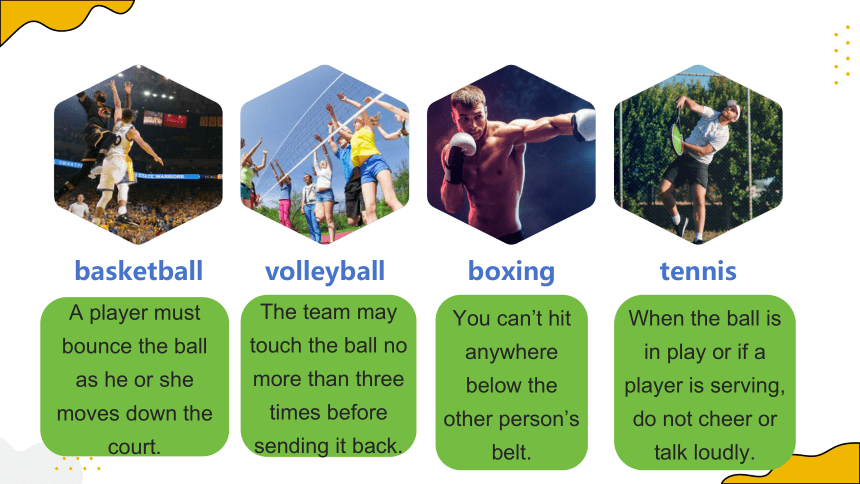 basketball

A player must bounce the ball as he or she moves down the court.

volleyball

The team may touch the ball no more than three times before sending it back.

boxing

You can't hit anywhere below the other person's belt.

tennis

When the ball is in play or if a player is serving, do not cheer or talk loudly.